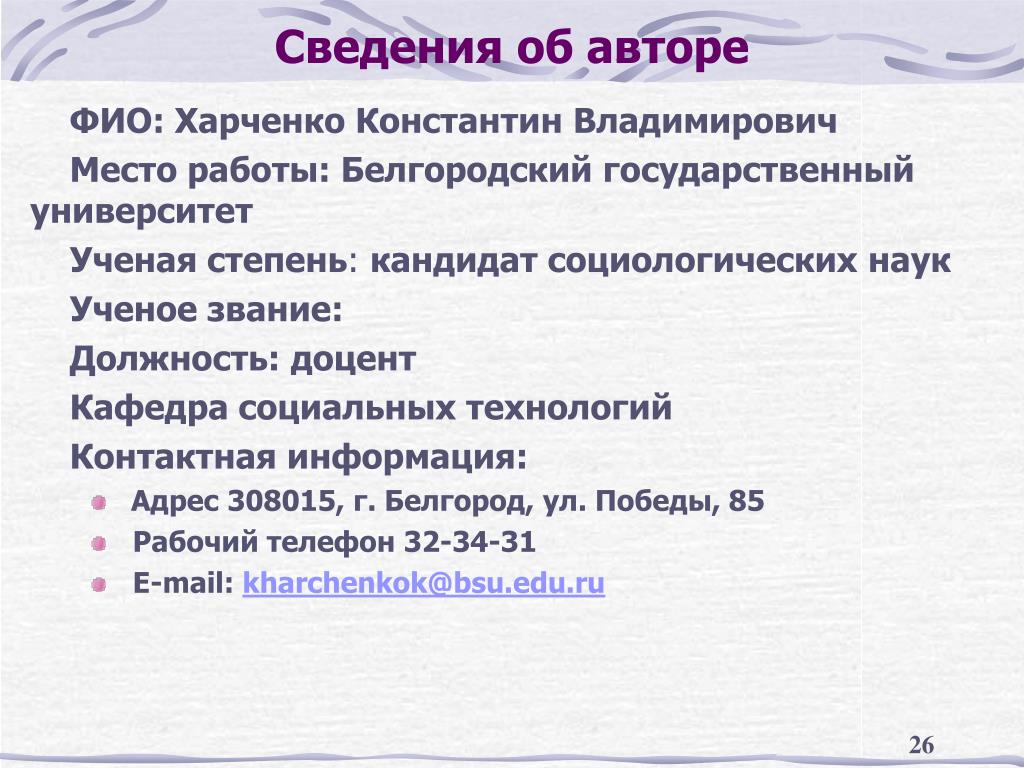 Сведения об авторе

ФИО: Харченко Константин Владимирович

Место работы: Белгородский государственный университет

Ученая степень: кандидат социологических наук

Ученое звание:

Должность: доцент

Кафедра социальных технологий

Контактная информация:

Адрес 308015, г. Белгород, ул. Победы, 85

Рабочий телефон 32-34-31

E-mail: kharchenkok@bsu.edu.ru

26